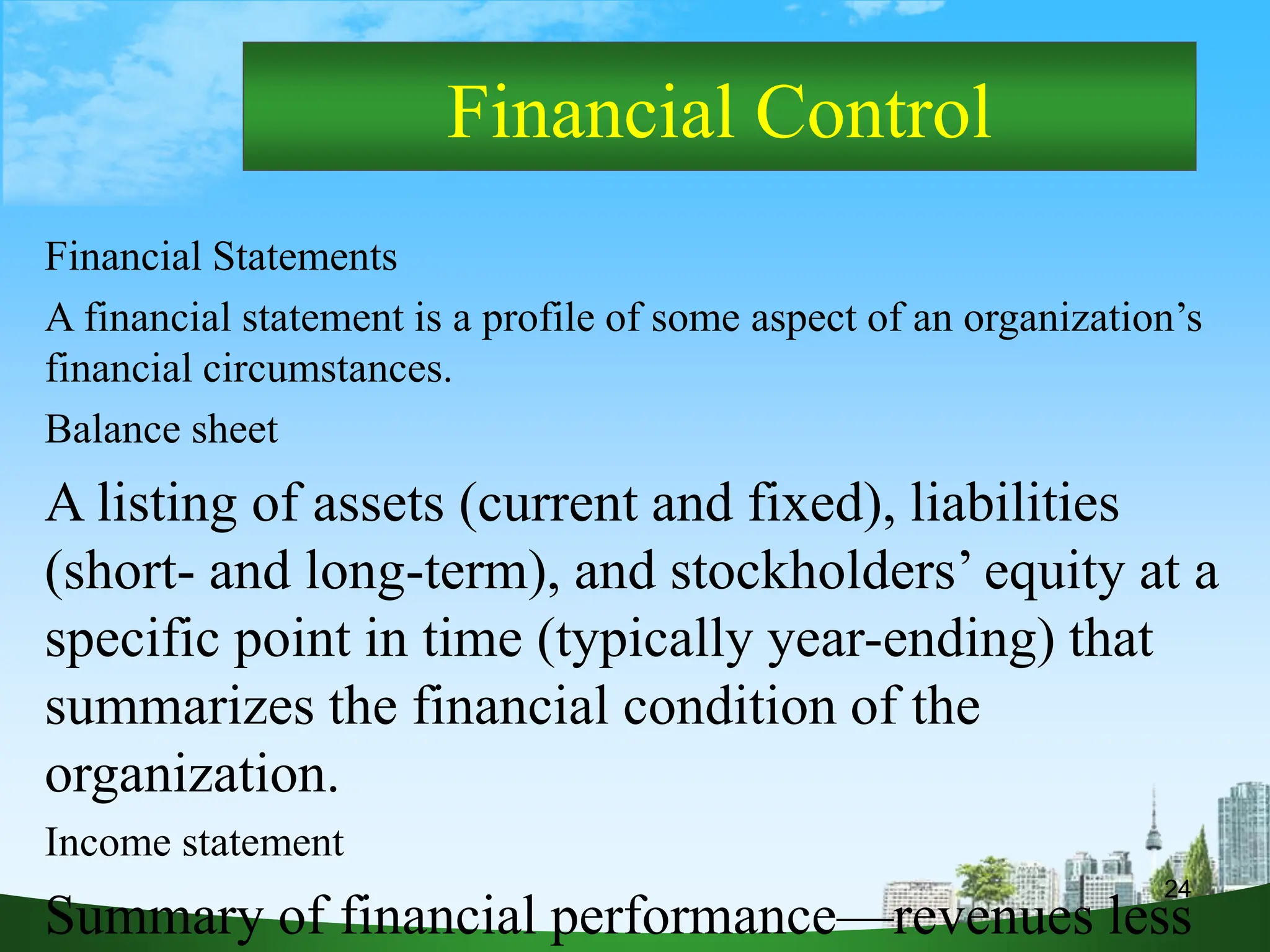 Financial Control

Financial Statements

A financial statement is a profile of some aspect of an organization’s financial circumstances.

Balance sheet

A listing of assets (current and fixed), liabilities (short- and long-term), and stockholders’ equity at a specific point in time (typically year-ending) that summarizes the financial condition of the organization.

Income statement

Summary of financial performance—revenues less

24